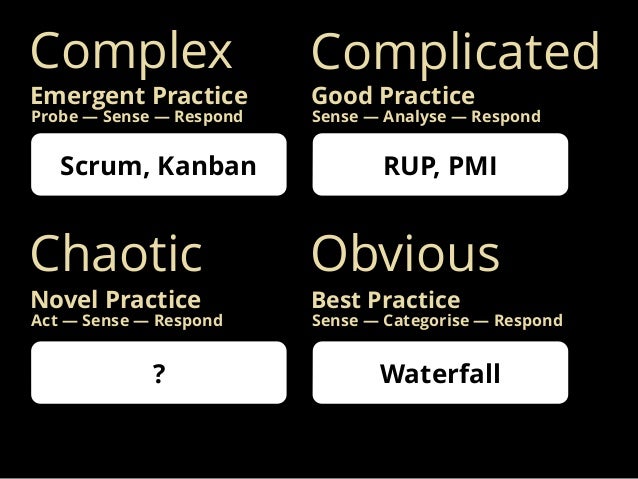 Complex
Emergent Practice
Probe — Sense — Respond

Scrum, Kanban

Complicated
Good Practice
Sense — Analyse — Respond

RUP, PMI

Chaotic
Novel Practice
Act — Sense — Respond

?

Obvious
Best Practice
Sense — Categorise — Respond

Waterfall